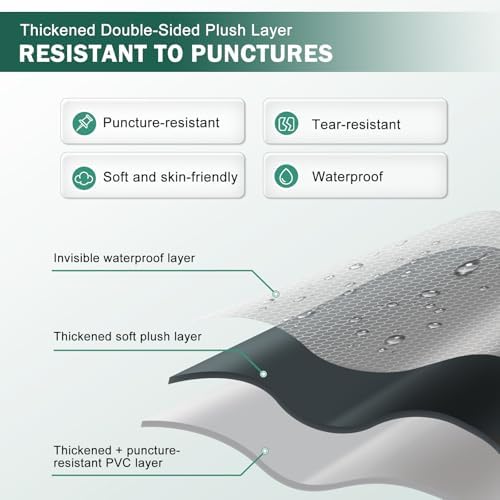 Thickened Double-Sided Plush Layer
RESISTANT TO PUNCTURES

Puncture-resistant

Tear-resistant

Soft and skin-friendly

Waterproof

Invisible waterproof layer

Thickened soft plush layer

Thickened + puncture-resistant PVC layer